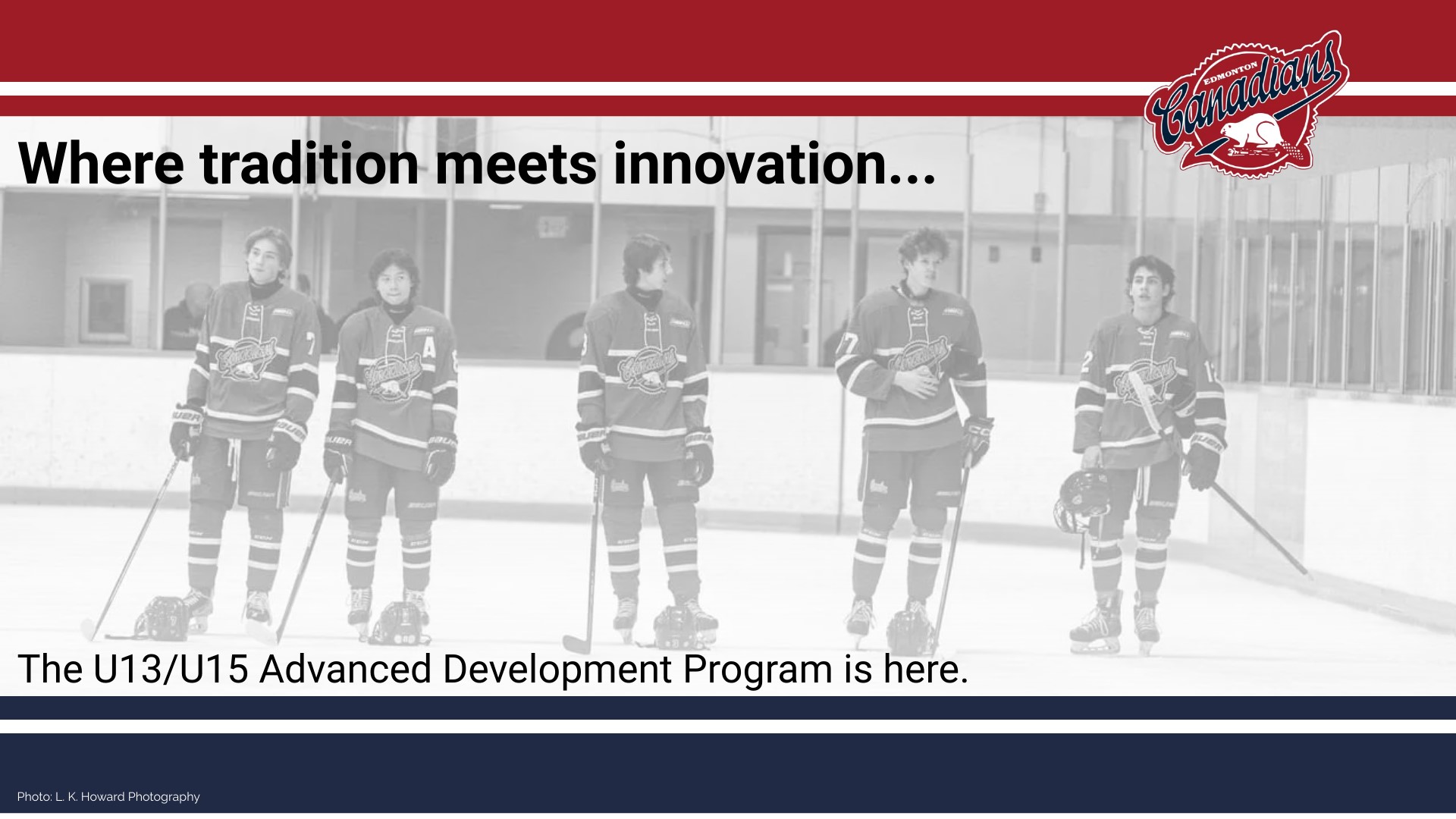 EDMONTON
Canadians

Where tradition meets innovation...

The U13/U15 Advanced Development Program is here.

Photo: L. K. Howard Photography